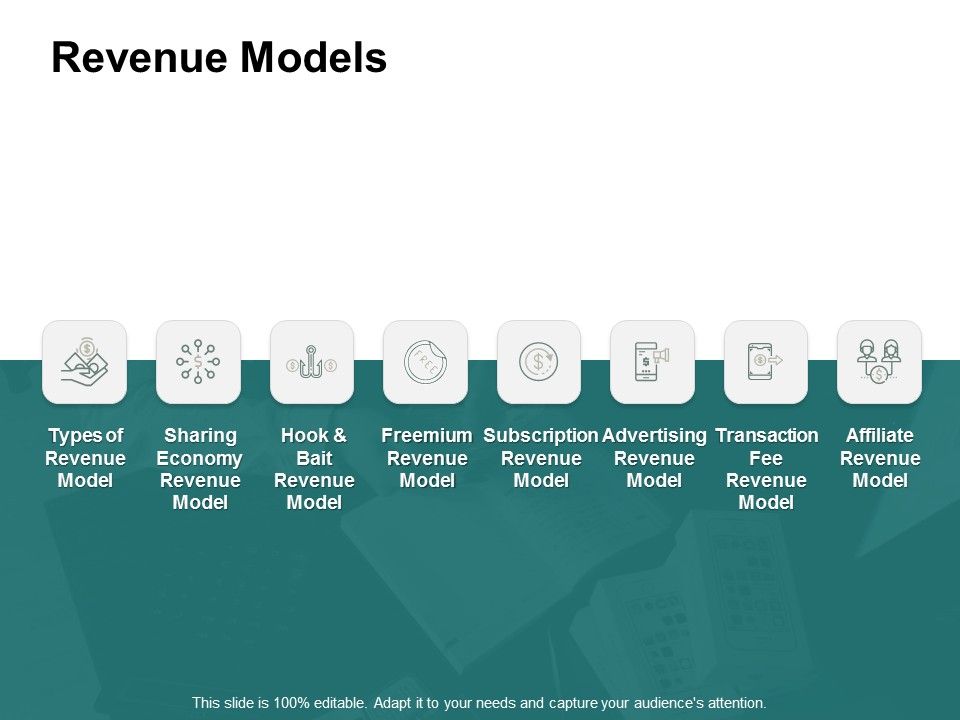 Revenue Models

FREE

Types of Revenue Model

Sharing Economy Revenue Model

Hook & Bait Revenue Model

Freemium Revenue Model

Subscription Revenue Model

Advertising Revenue Model

Transaction Fee Revenue Model

Affiliate Revenue Model

This slide is 100% editable. Adapt it to your needs and capture your audience's attention.